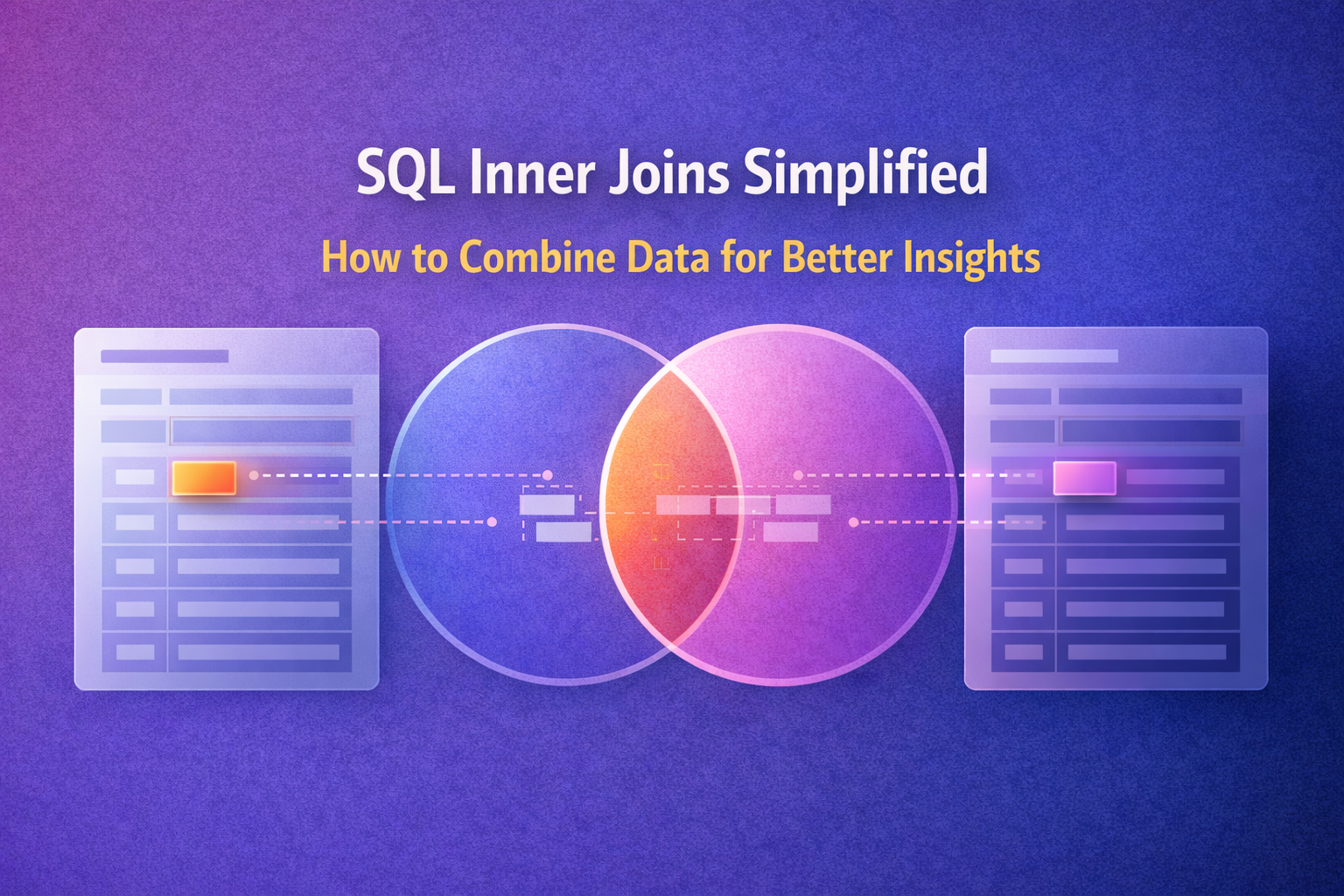 SQL Inner Joins Simplified

How to Combine Data for Better Insights